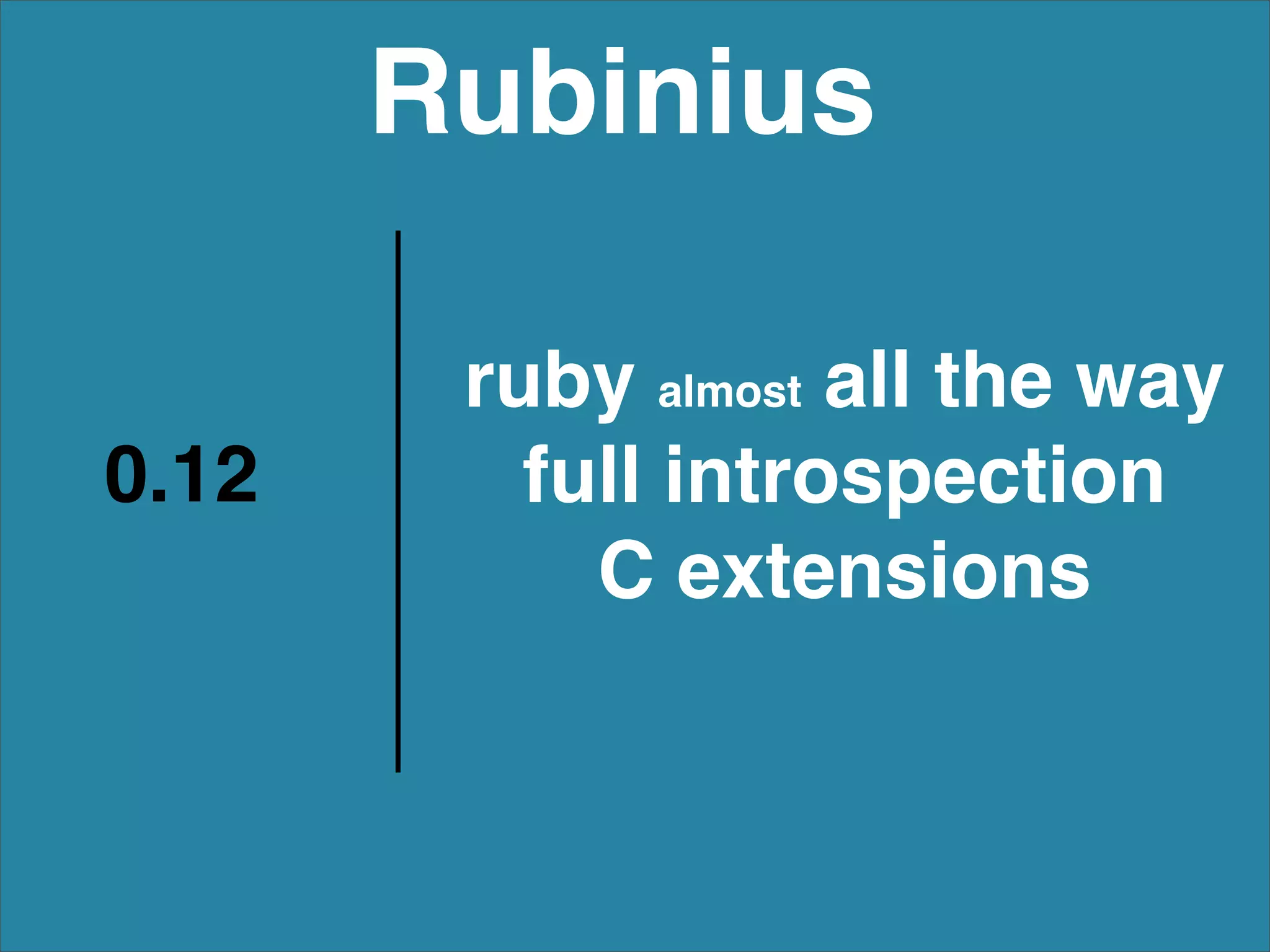 Rubinius

0.12

ruby almost all the way
full introspection
C extensions